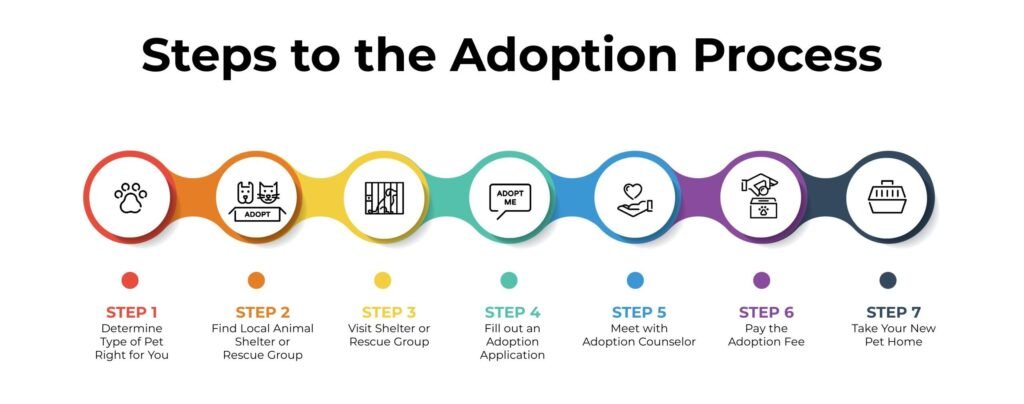 Steps to the Adoption Process

ADOPT

ADOPT ME

STEP 1
Determine Type of Pet Right for You

STEP 2
Find Local Animal Shelter or Rescue Group

STEP 3
Visit Shelter or Rescue Group

STEP 4
Fill out an Adoption Application

STEP 5
Meet with Adoption Counselor

STEP 6
Pay the Adoption Fee

STEP 7
Take Your New Pet Home